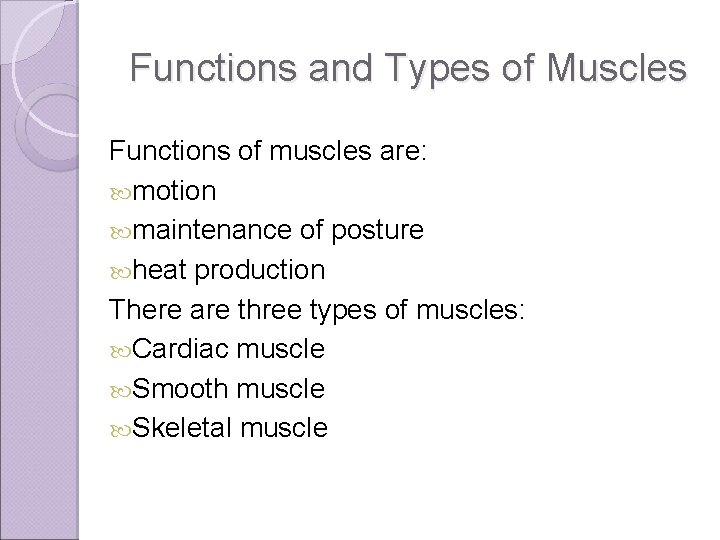 Functions and Types of Muscles

Functions of muscles are:
motion
maintenance of posture
heat production
There are three types of muscles:
Cardiac muscle
Smooth muscle
Skeletal muscle